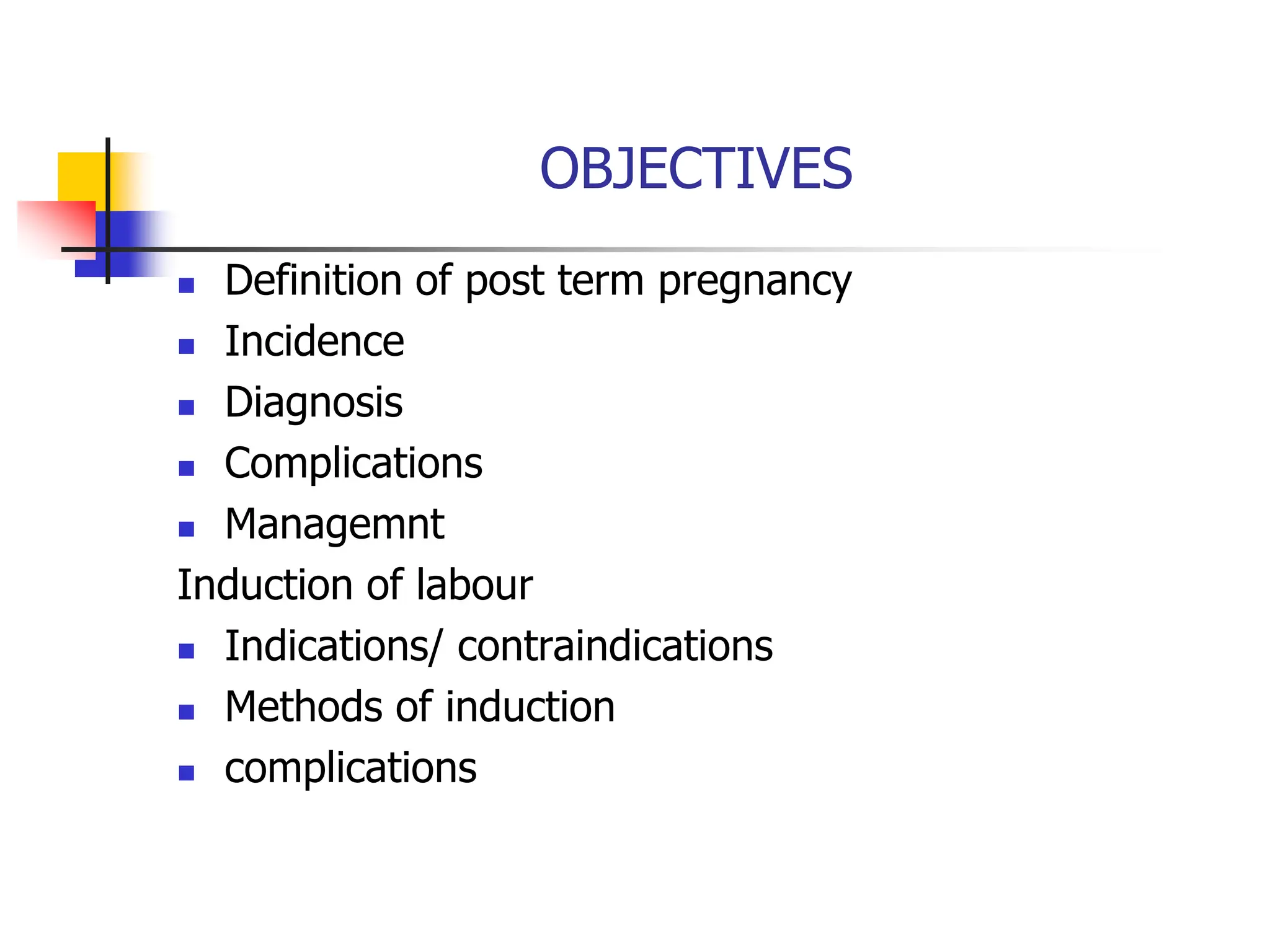 OBJECTIVES

- Definition of post term pregnancy
- Incidence
- Diagnosis
- Complications
- Managemnt

Induction of labour

- Indications/ contraindications
- Methods of induction
- complications